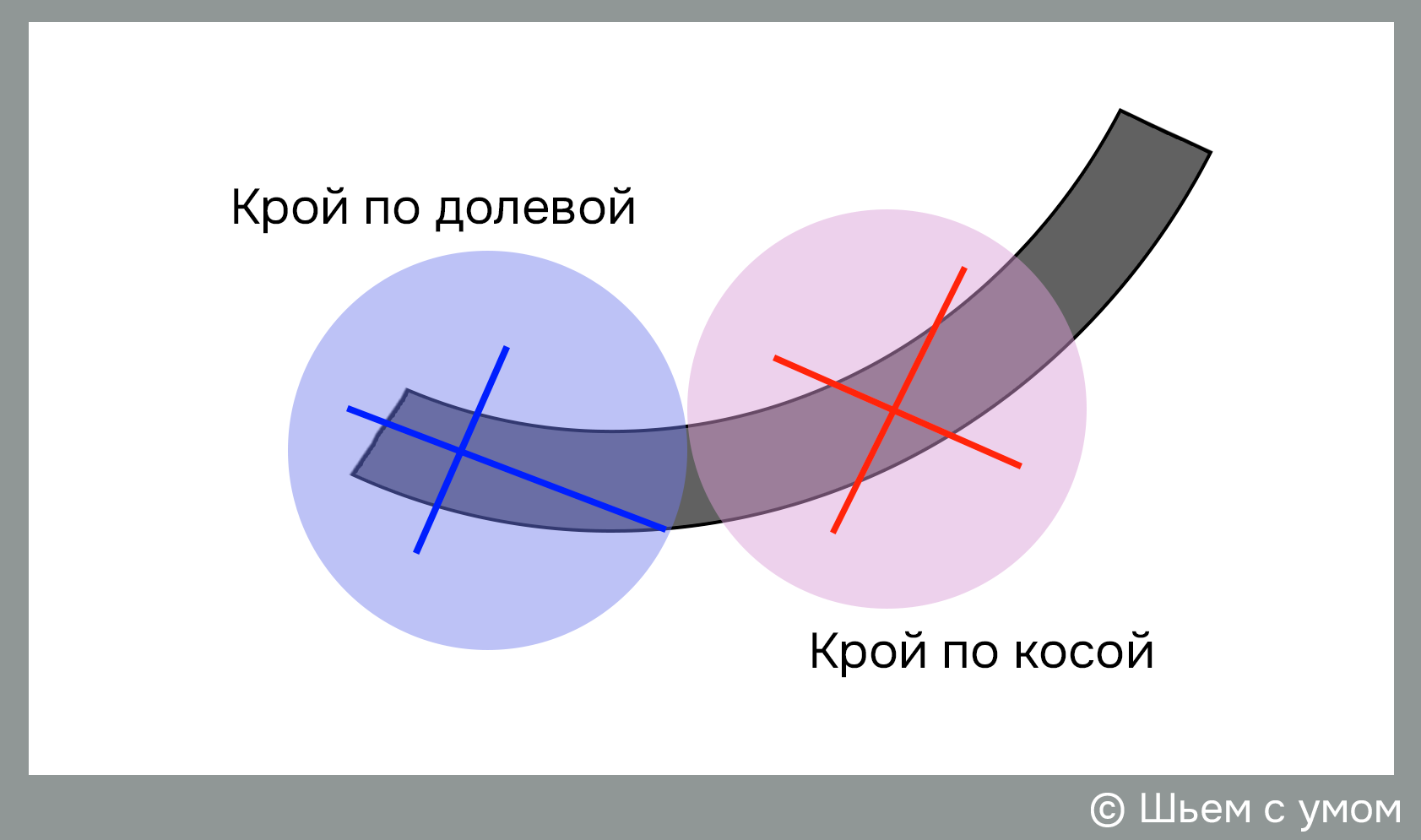 Крой по долевой

Крой по косой

© Шьем с умом